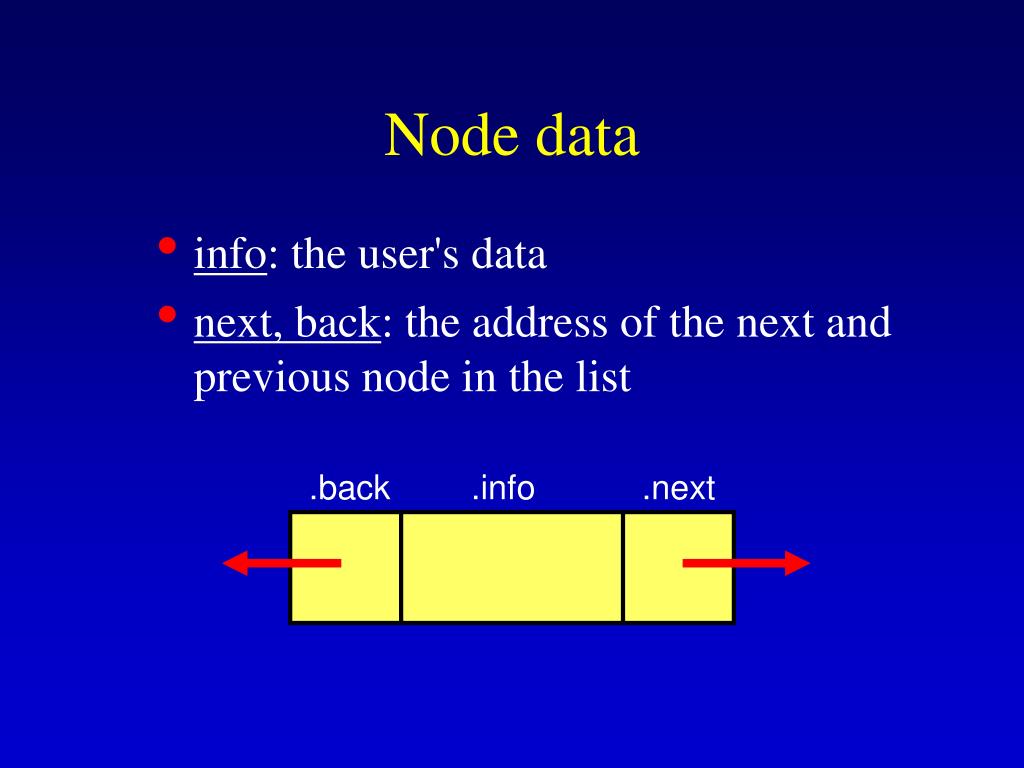 Node data

• info: the user's data
• next, back: the address of the next and previous node in the list

.back .info .next